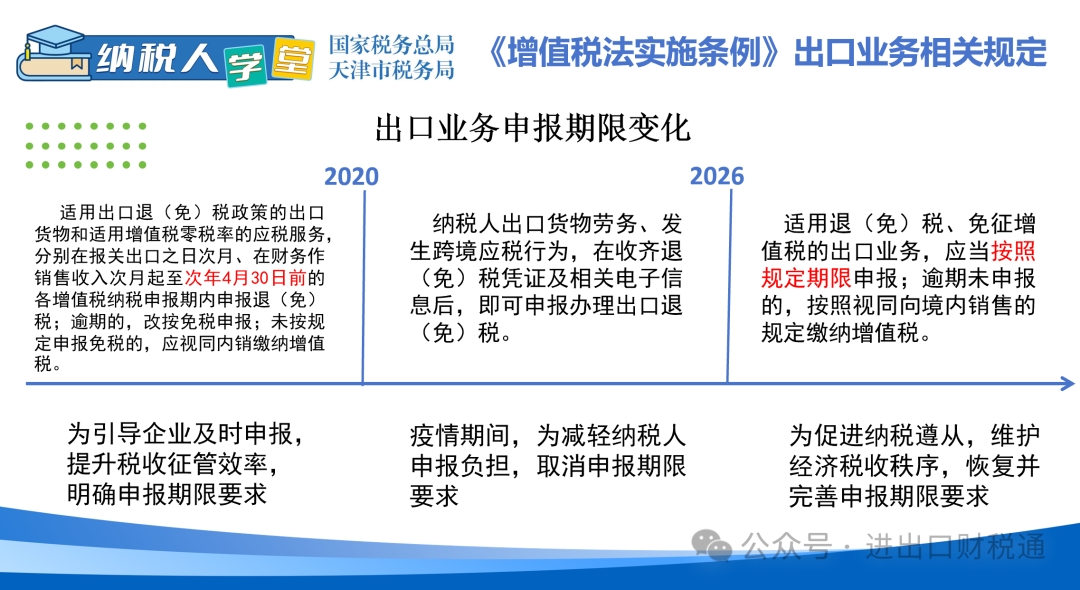 纳税人学堂

国家税务总局
天津市税务局

《增值税法实施条例》出口业务相关规定

出口业务申报期限变化

2020

2026

适用出口退（免）税政策的出口货物和适用增值税零税率的应税服务，分别在报关出口之日次月、在财务作销售收入次月起至次年4月30日前的各增值税纳税申报期内申报退（免）税；逾期的，改按免税申报；未按规定申报免税的，应视同内销缴纳增值税。

纳税人出口货物劳务、发生跨境应税行为，在收齐退（免）税凭证及相关电子信息后，即可申报办理出口退（免）税。

适用退（免）税、免征增值税的出口业务，应当按照规定期限申报；逾期未申报的，按照视同向境内销售的规定缴纳增值税。

为引导企业及时申报，提升税收征管效率，明确申报期限要求

疫情期间，为减轻纳税人申报负担，取消申报期限要求

为促进纳税遵从，维护经济税收秩序，恢复并完善申报期限要求

公众号 · 进出口财税通